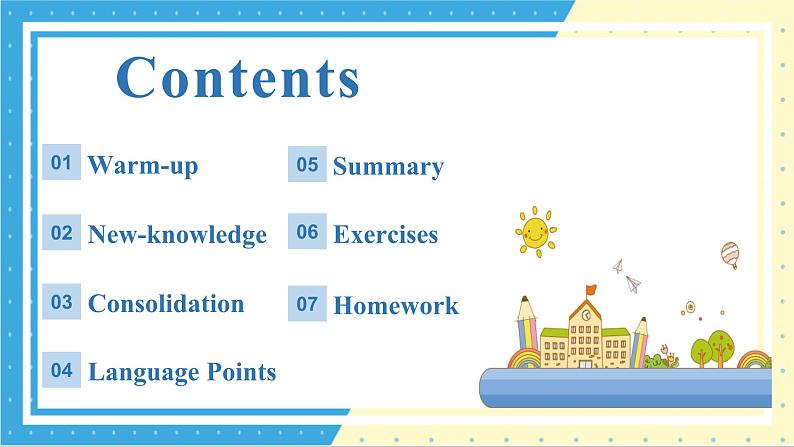 Contents

01 Warm-up

02 New-knowledge

03 Consolidation

04 Language Points

05 Summary

06 Exercises

07 Homework